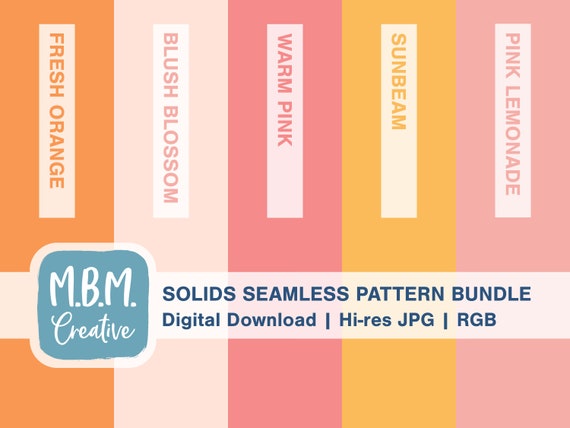 FRESH ORANGE

BLUSH BLOSSOM

WARM PINK

SUNBEAM

PINK LEMONADE

M.B.M. Creative

SOLIDS SEAMLESS PATTERN BUNDLE
Digital Download | Hi-res JPG | RGB